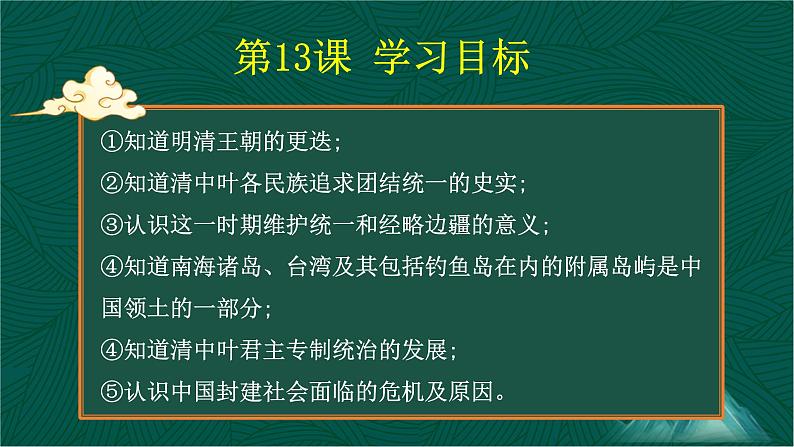 第13课 学习目标

①知道明清王朝的更迭；

②知道清中叶各民族追求团结统一的史实；

③认识这一时期维护统一和经略边疆的意义；

④知道南海诸岛、台湾及其包括钓鱼岛在内的附属岛屿是中国领土的一部分；

④知道清中叶君主专制统治的发展；

⑤认识中国封建社会面临的危机及原因。